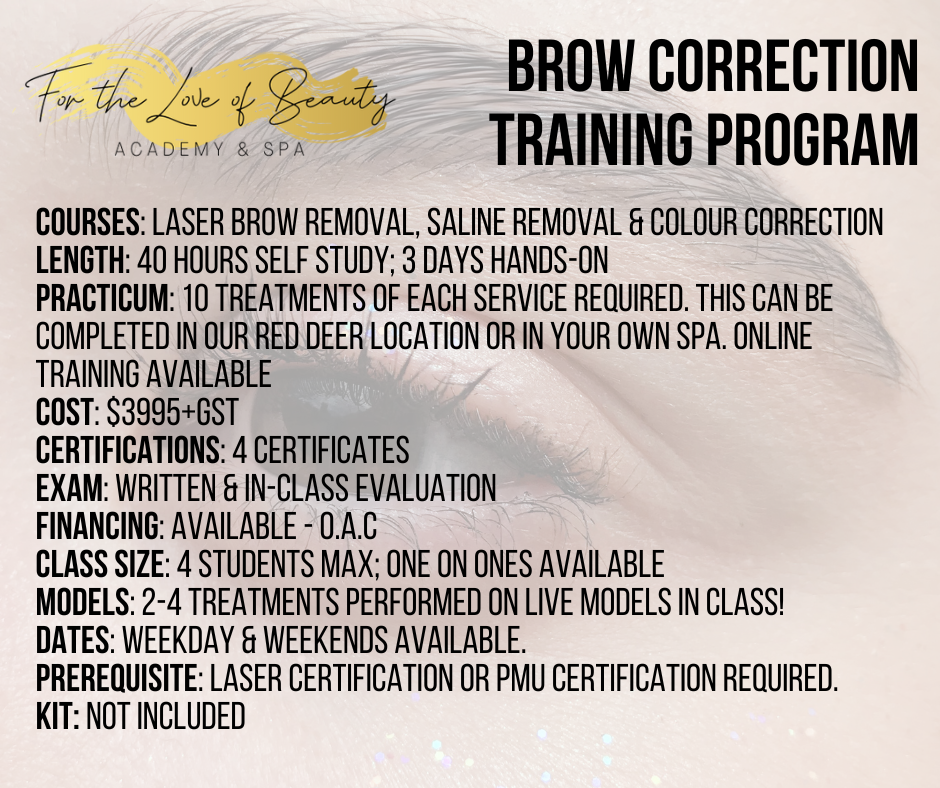 For the Love of Beauty
ACADEMY & SPA

BROW CORRECTION TRAINING PROGRAM

COURSES: LASER BROW REMOVAL, SALINE REMOVAL & COLOUR CORRECTION
LENGTH: 40 HOURS SELF STUDY; 3 DAYS HANDS-ON
PRACTICUM: 10 TREATMENTS OF EACH SERVICE REQUIRED. THIS CAN BE COMPLETED IN OUR RED DEER LOCATION OR IN YOUR OWN SPA. ONLINE TRAINING AVAILABLE
COST: $3995+GST
CERTIFICATIONS: 4 CERTIFICATES
EXAM: WRITTEN & IN-CLASS EVALUATION
FINANCING: AVAILABLE - O.A.C
CLASS SIZE: 4 STUDENTS MAX; ONE ON ONES AVAILABLE
MODELS: 2-4 TREATMENTS PERFORMED ON LIVE MODELS IN CLASS!
DATES: WEEKDAY & WEEKENDS AVAILABLE.
PREREQUISITE: LASER CERTIFICATION OR PMU CERTIFICATION REQUIRED.
KIT: NOT INCLUDED